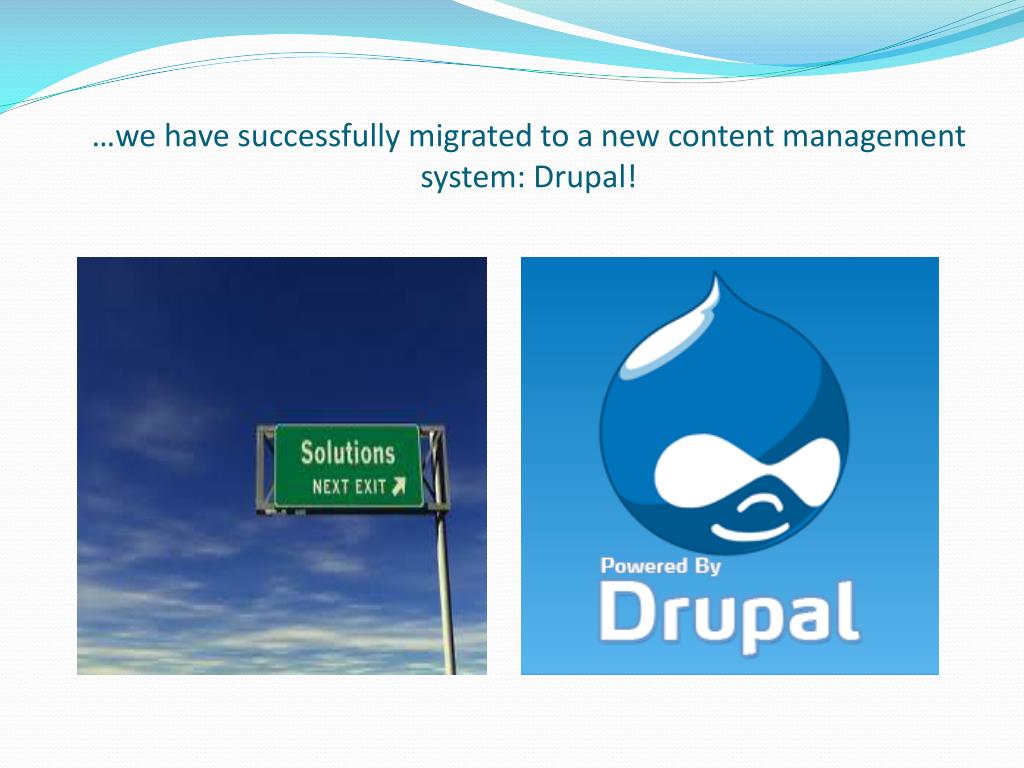 …we have successfully migrated to a new content management system: Drupal!

Solutions
NEXT EXIT

Powered By
Drupal